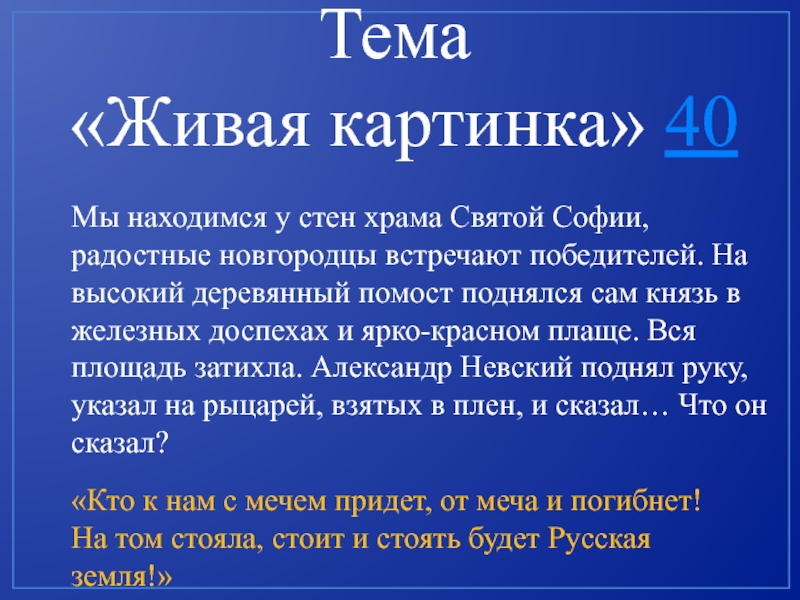 Тема
«Живая картинка» 40

Мы находимся у стен храма Святой Софии, радостные новгородцы встречают победителей. На высокий деревянный помост поднялся сам князь в железных доспехах и ярко-красном плаще. Вся площадь затихла. Александр Невский поднял руку, указал на рыцарей, взятых в плен, и сказал… Что он сказал?

«Кто к нам с мечем придет, от меча и погибнет! На том стояла, стоит и стоять будет Русская земля!»